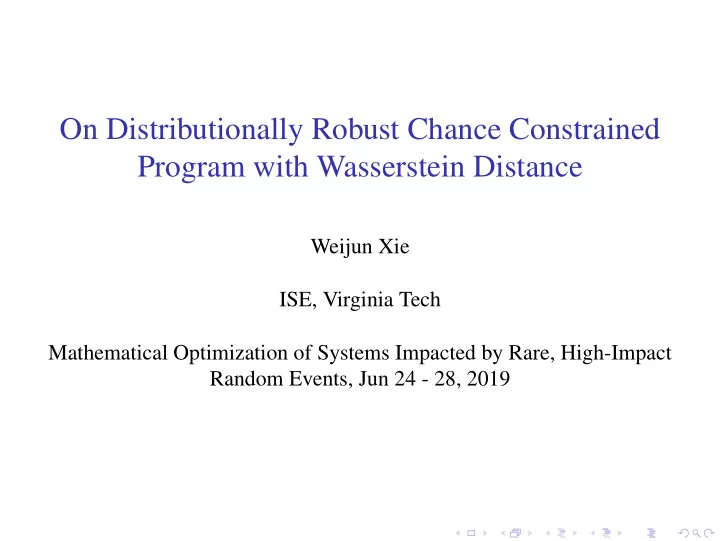 On Distributionally Robust Chance Constrained Program with Wasserstein Distance

Weijun Xie

ISE, Virginia Tech

Mathematical Optimization of Systems Impacted by Rare, High-Impact Random Events, Jun 24 - 28, 2019